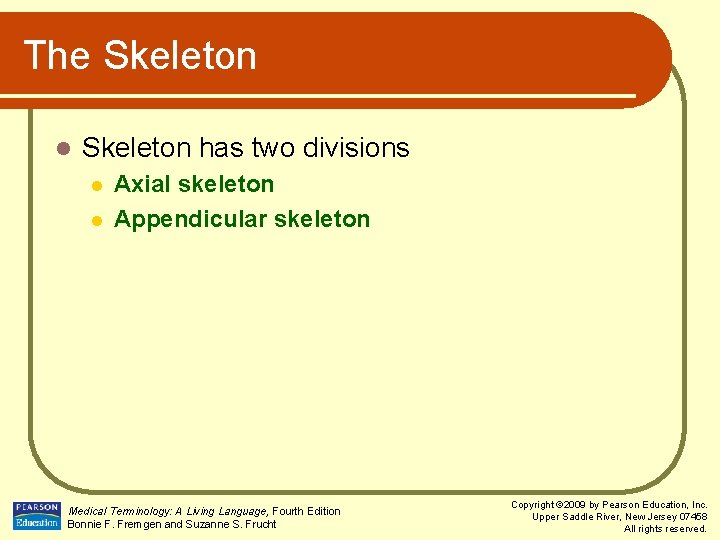 The Skeleton

Skeleton has two divisions

Axial skeleton

Appendicular skeleton

PEARSON Education

Medical Terminology: A Living Language, Fourth Edition
Bonnie F. Fremgen and Suzanne S. Frucht

Copyright ©2009 by Pearson Education, Inc.
Upper Saddle River, New Jersey 07458
All rights reserved.